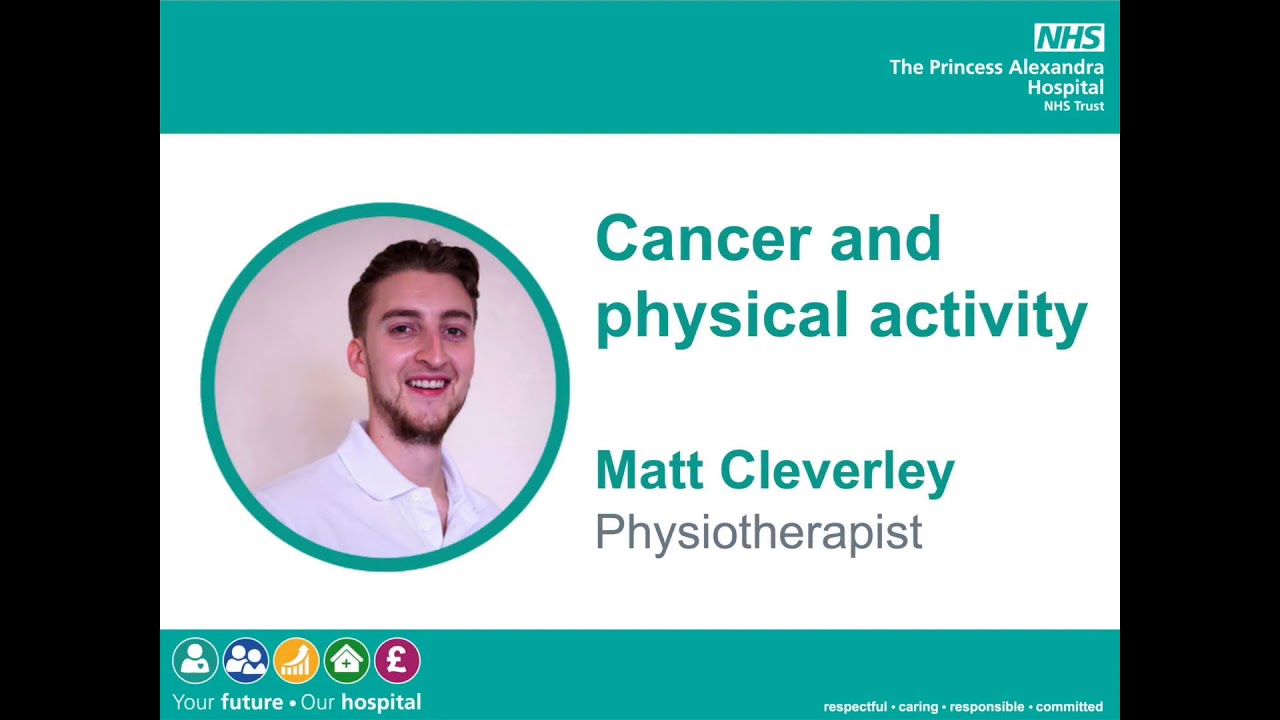 NHS
The Princess Alexandra Hospital
NHS Trust

Cancer and physical activity

Matt Cleverley
Physiotherapist

£

Your future • Our hospital

respectful • caring • responsible • committed